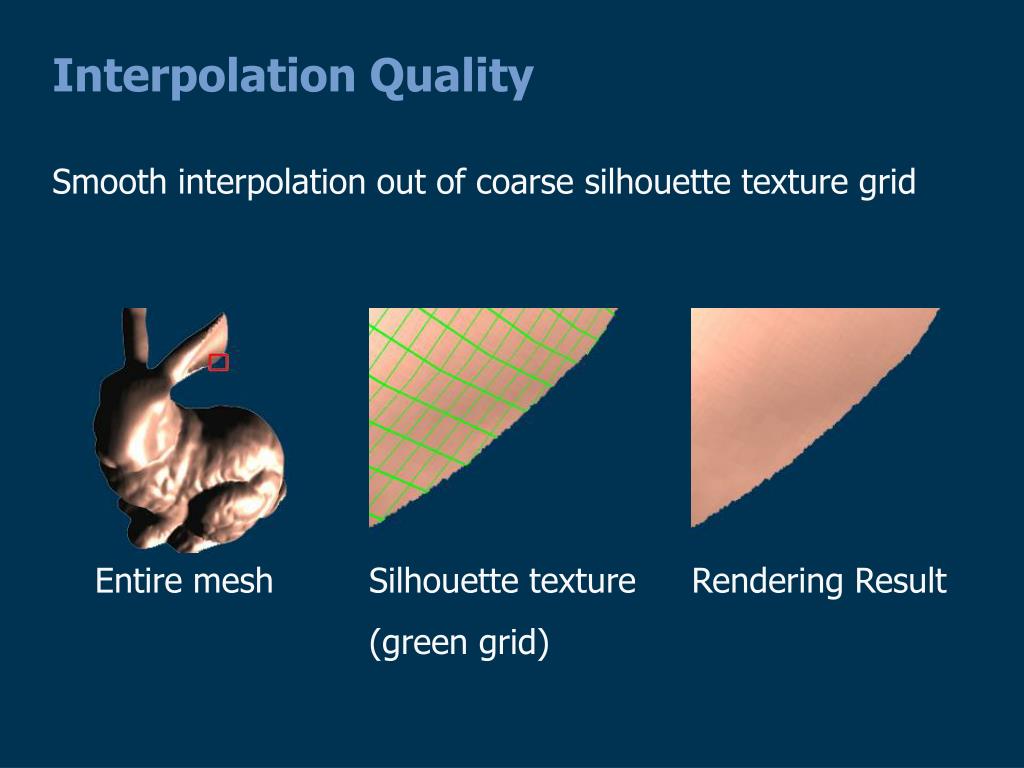 Interpolation Quality

Smooth interpolation out of coarse silhouette texture grid

Entire mesh

Silhouette texture (green grid)

Rendering Result